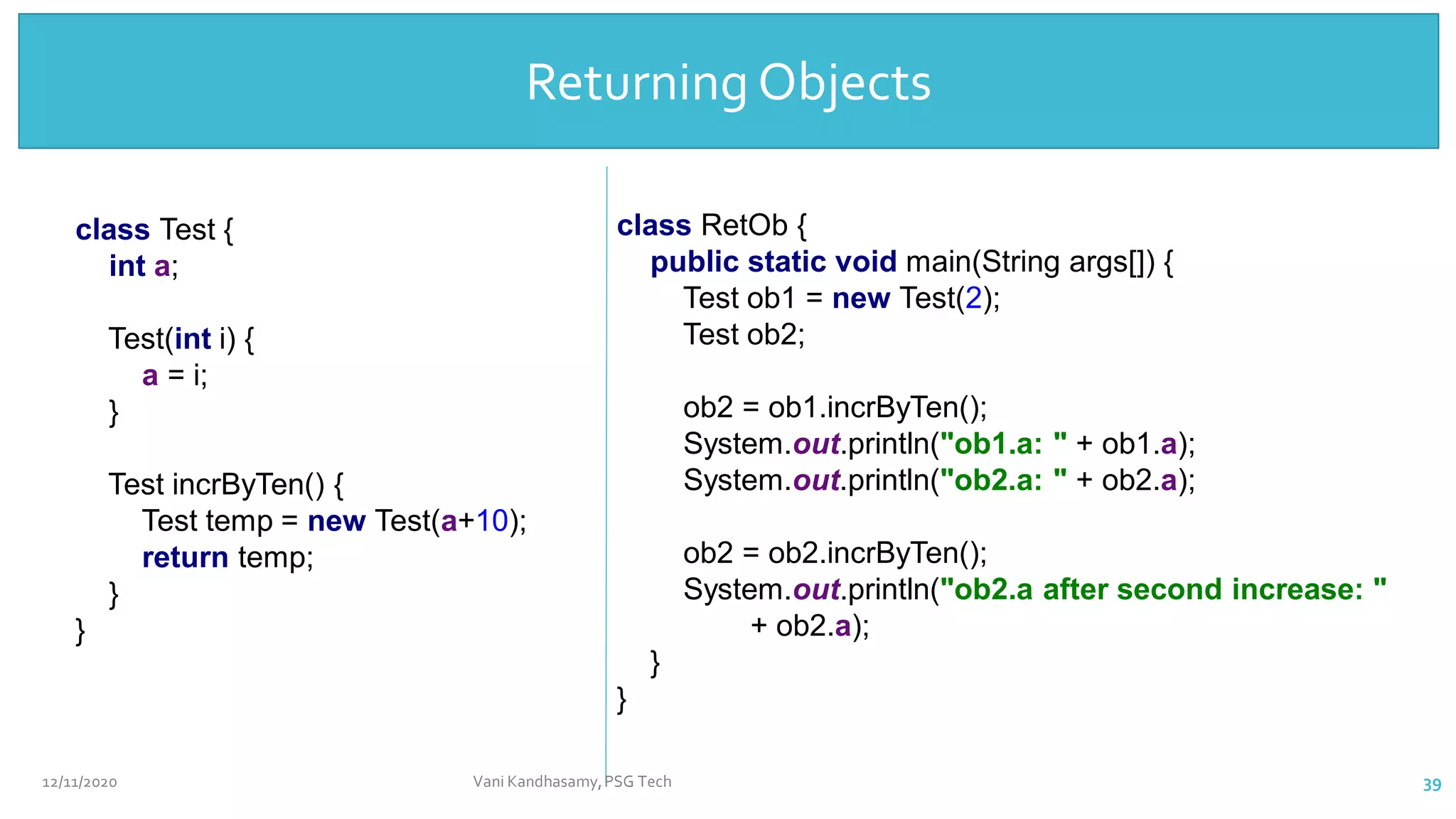 Returning Objects

class Test {
int a;

Test(int i) {
a = i;
}

Test incrByTen() {
Test temp = new Test(a+10);
return temp;
}
}

class RetOb {
public static void main(String args[]) {
Test ob1 = new Test(2);
Test ob2;

ob2 = ob1.incrByTen();
System.out.println("ob1.a: " + ob1.a);
System.out.println("ob2.a: " + ob2.a);

ob2 = ob2.incrByTen();
System.out.println("ob2.a after second increase: "
+ ob2.a);
}
}

12/11/2020

Vani Kandhasamy, PSG Tech

39